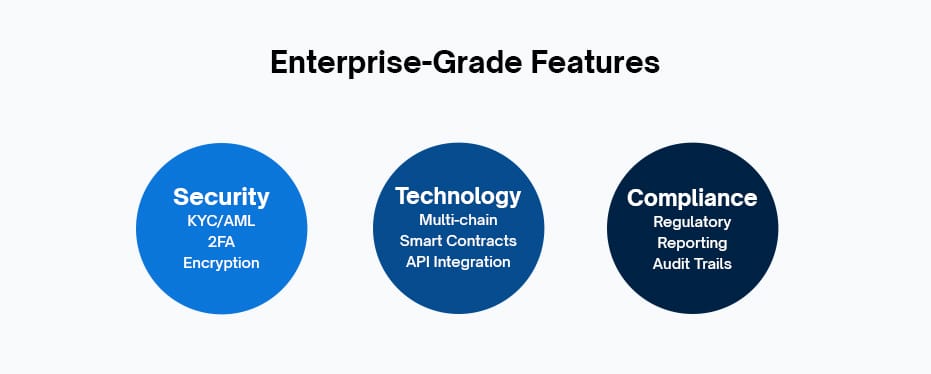 Enterprise-Grade Features

Security
KYC/AML
2FA
Encryption

Technology
Multi-chain
Smart Contracts
API Integration

Compliance
Regulatory
Reporting
Audit Trails